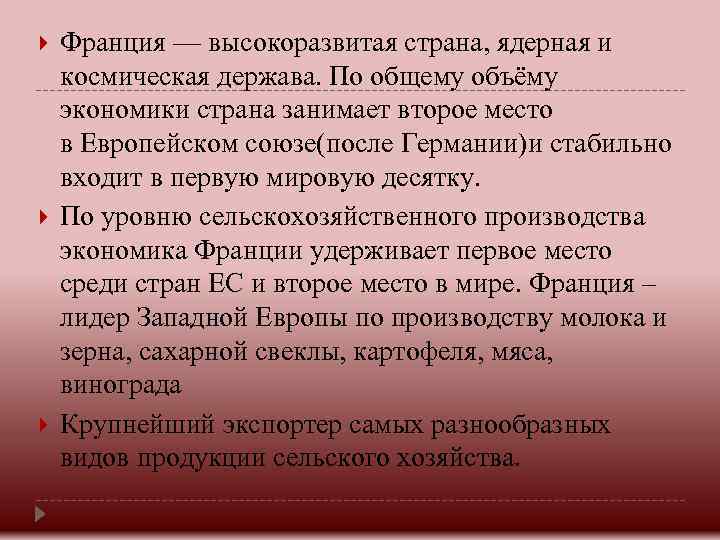 Франция — высокоразвитая страна, ядерная и космическая держава. По общему объёму экономики страна занимает второе место в Европейском союзе(после Германии)и стабильно входит в первую мировую десятку.

По уровню сельскохозяйственного производства экономика Франции удерживает первое место среди стран ЕС и второе место в мире. Франция – лидер Западной Европы по производству молока и зерна, сахарной свеклы, картофеля, мяса, винограда

Крупнейший экспортер самых разнообразных видов продукции сельского хозяйства.